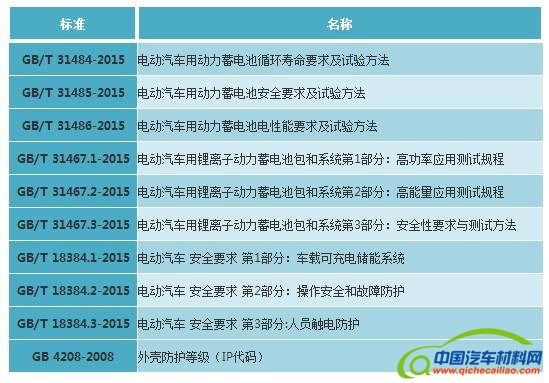 | 标准 | 名称 |
|---|---|
| GB/T 31484-2015 | 电动汽车用动力蓄电池循环寿命要求及试验方法 |
| GB/T 31485-2015 | 电动汽车用动力蓄电池安全要求及试验方法 |
| GB/T 31486-2015 | 电动汽车用动力蓄电池电性能要求及试验方法 |
| GB/T 31467.1-2015 | 电动汽车用锂离子动力蓄电池包和系统第1部分：高功率应用测试规程 |
| GB/T 31467.2-2015 | 电动汽车用锂离子动力蓄电池包和系统第2部分：高能量应用测试规程 |
| GB/T 31467.3-2015 | 电动汽车用锂离子动力蓄电池包和系统第3部分：安全性要求与测试方法 |
| GB/T 18384.1-2015 | 电动汽车 安全要求 第1部分：车载可充电储能系统 |
| GB/T 18384.2-2015 | 电动汽车 安全要求 第2部分：操作安全和故障防护 |
| GB/T 18384.3-2015 | 电动汽车 安全要求 第3部分:人员触电防护 |
| GB 4208-2008 | 外壳防护等级（IP代码） |

中国汽车材料网
www.qichecailiao.com